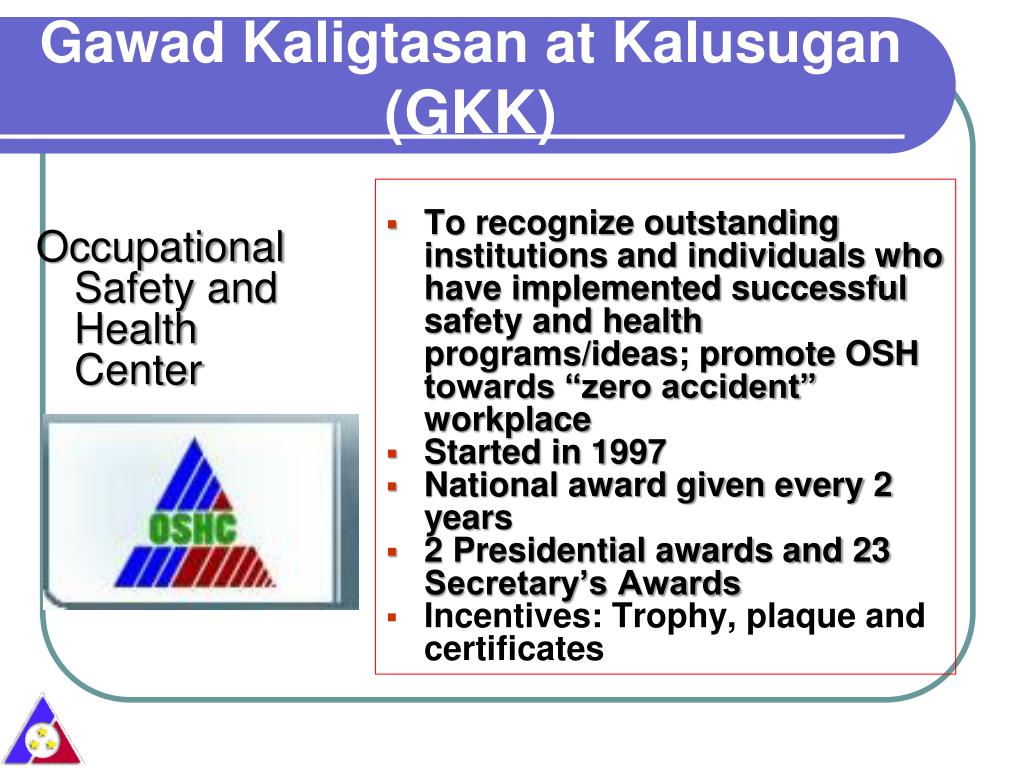 Gawad Kaligtasan at Kalusugan (GKK)

Occupational Safety and Health Center

OSHC

- To recognize outstanding institutions and individuals who have implemented successful safety and health programs/ideas; promote OSH towards “zero accident” workplace
- Started in 1997
- National award given every 2 years
- 2 Presidential awards and 23 Secretary’s Awards
- Incentives: Trophy, plaque and certificates